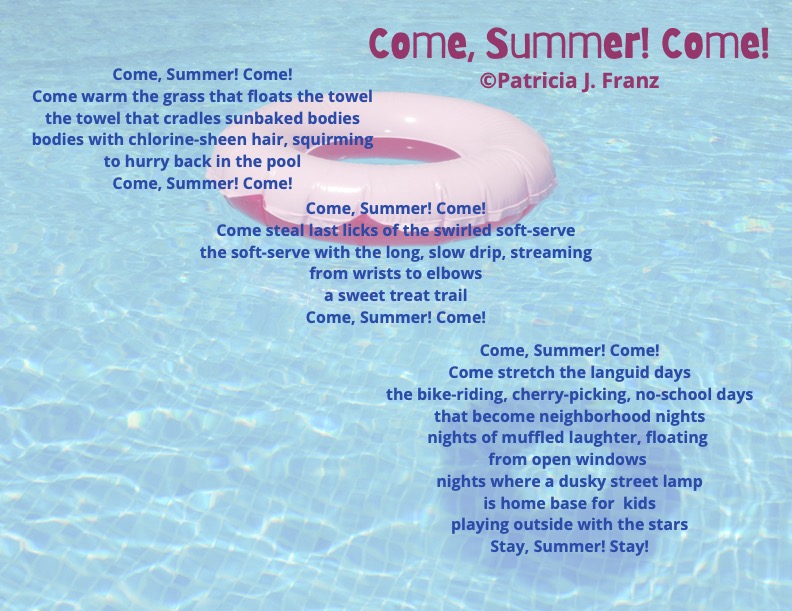 Come, Summer! Come!
©Patricia J. Franz

Come, Summer! Come!
Come warm the grass that floats the towel
the towel that cradles sunbaked bodies
bodies with chlorine-sheen hair, squirming
to hurry back in the pool
Come, Summer! Come!

Come, Summer! Come!
Come steal last licks of the swirled soft-serve
the soft-serve with the long, slow drip, streaming
from wrists to elbows
a sweet treat trail
Come, Summer! Come!

Come, Summer! Come!
Come stretch the languid days
the bike-riding, cherry-picking, no-school days
that become neighborhood nights
nights of muffled laughter, floating
from open windows
nights where a dusky street lamp
is home base for kids
playing outside with the stars
Stay, Summer! Stay!